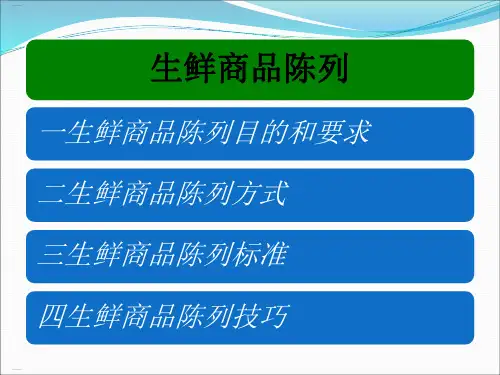 生鲜商品陈列

一生鲜商品陈列目的和要求

二生鲜商品陈列方式

三生鲜商品陈列标准

四生鲜商品陈列技巧